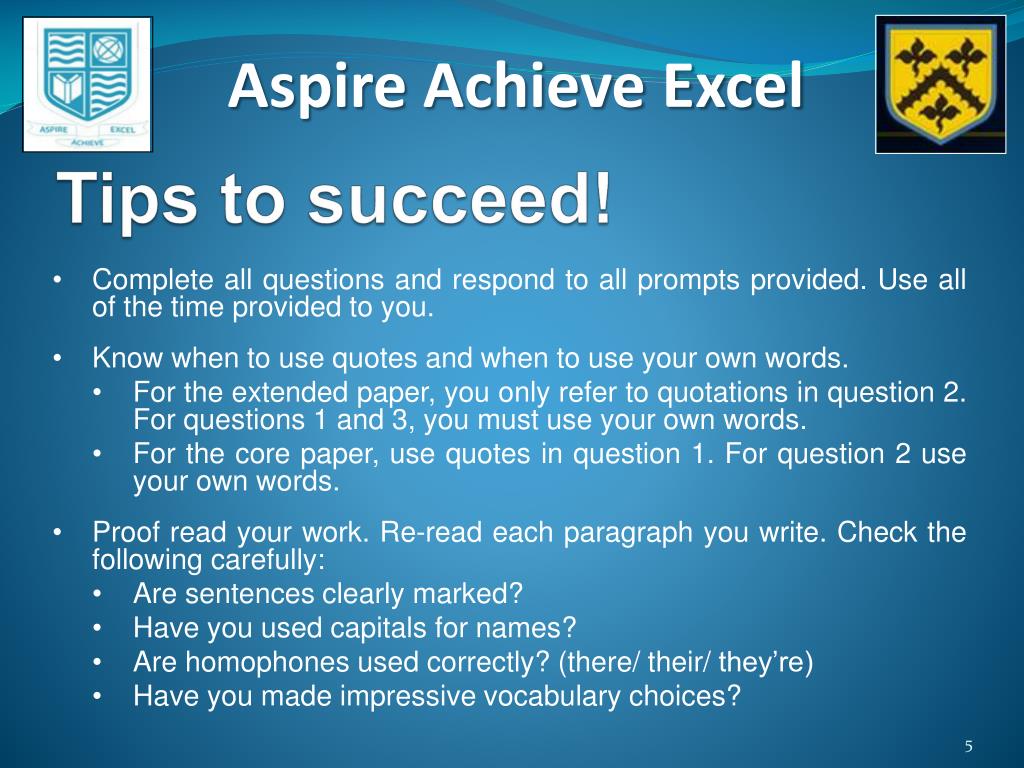 ASPIRE EXCEL
ACHIEVE

Aspire Achieve Excel

Tips to succeed!

• Complete all questions and respond to all prompts provided. Use all of the time provided to you.

• Know when to use quotes and when to use your own words.
  • For the extended paper, you only refer to quotations in question 2. For questions 1 and 3, you must use your own words.
  • For the core paper, use quotes in question 1. For question 2 use your own words.

• Proof read your work. Re-read each paragraph you write. Check the following carefully:
  • Are sentences clearly marked?
  • Have you used capitals for names?
  • Are homophones used correctly? (there/ their/ they're)
  • Have you made impressive vocabulary choices?

5